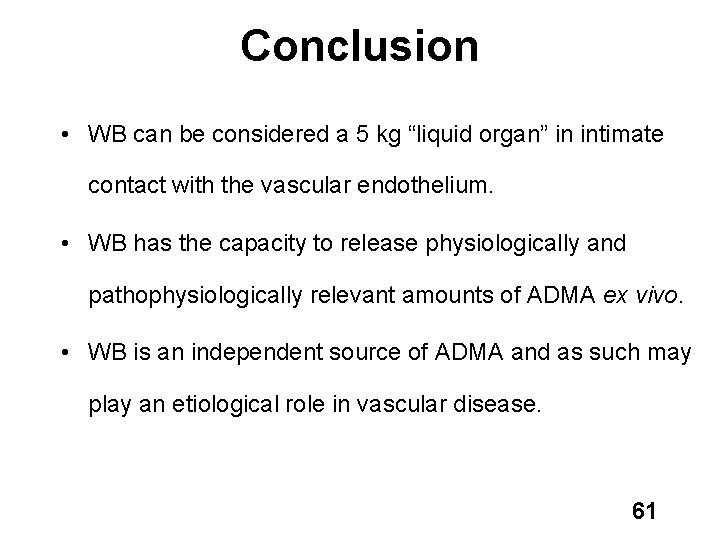 Conclusion

• WB can be considered a 5 kg “liquid organ” in intimate contact with the vascular endothelium.

• WB has the capacity to release physiologically and pathophysiologically relevant amounts of ADMA ex vivo.

• WB is an independent source of ADMA and as such may play an etiological role in vascular disease.

61